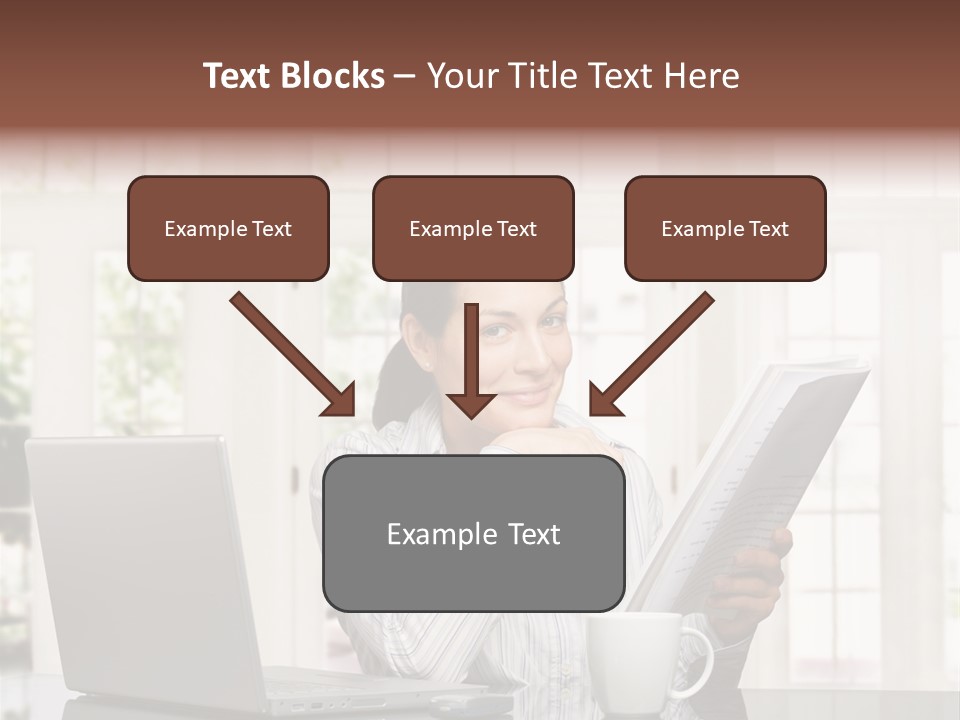 Text Blocks – Your Title Text Here

Example Text

Example Text

Example Text

Example Text